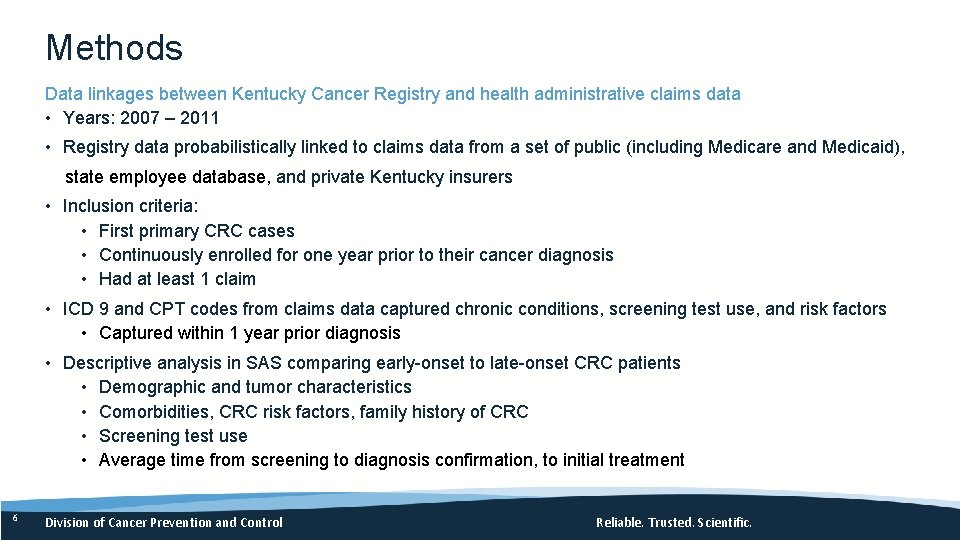 Methods

Data linkages between Kentucky Cancer Registry and health administrative claims data
• Years: 2007 – 2011
• Registry data probabilistically linked to claims data from a set of public (including Medicare and Medicaid), state employee database, and private Kentucky insurers
• Inclusion criteria:
  • First primary CRC cases
  • Continuously enrolled for one year prior to their cancer diagnosis
  • Had at least 1 claim
• ICD 9 and CPT codes from claims data captured chronic conditions, screening test use, and risk factors
  • Captured within 1 year prior diagnosis
• Descriptive analysis in SAS comparing early-onset to late-onset CRC patients
  • Demographic and tumor characteristics
  • Comorbidities, CRC risk factors, family history of CRC
  • Screening test use
  • Average time from screening to diagnosis confirmation, to initial treatment

6 Division of Cancer Prevention and Control Reliable. Trusted. Scientific.